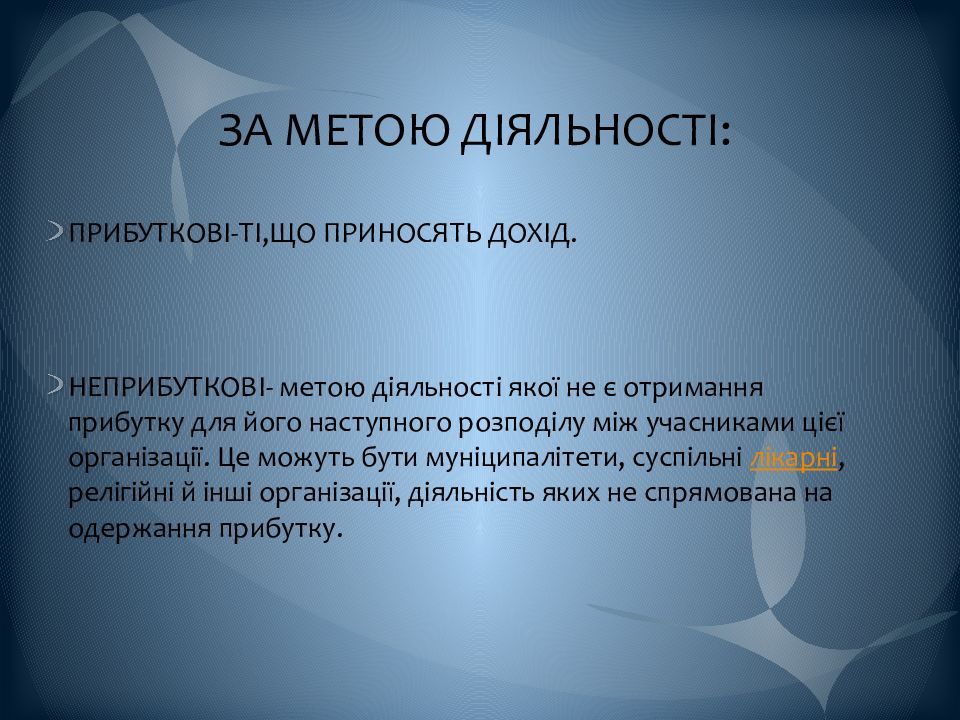 ЗА МЕТОЮ ДІЯЛЬНОСТІ:

ПРИБУТКОВІ-ТІ,ЩО ПРИНОСЯТЬ ДОХІД.

НЕПРИБУТКОВІ- метою діяльності якої не є отримання прибутку для його наступного розподілу між учасниками цієї організації. Це можуть бути муніципалітети, суспільні лікарні, релігійні й інші організації, діяльність яких не спрямована на одержання прибутку.